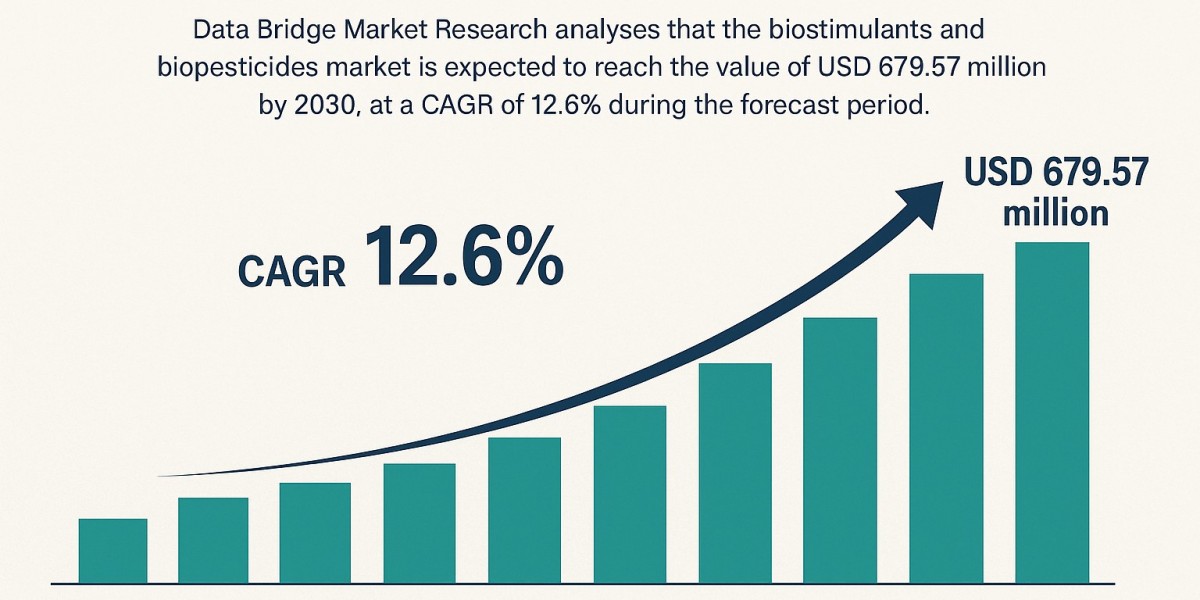 Data Bridge Market Research analyses that the biostimulants and biopesticides market is expected to reach the value of USD 679.57 million by 2030, at a CAGR of 12.6% during the forecast period.

USD 679.57 million

CAGR 12.6%